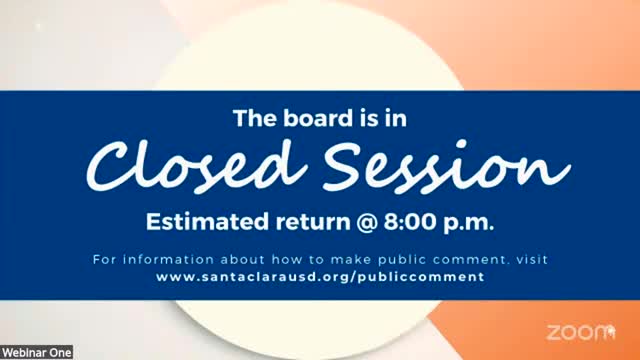 The board is in

Closed Session

Estimated return @ 8:00 p.m.

For information about how to make public comment, visit
www.santaclarausd.org/publiccomment

zoom

Webinar One